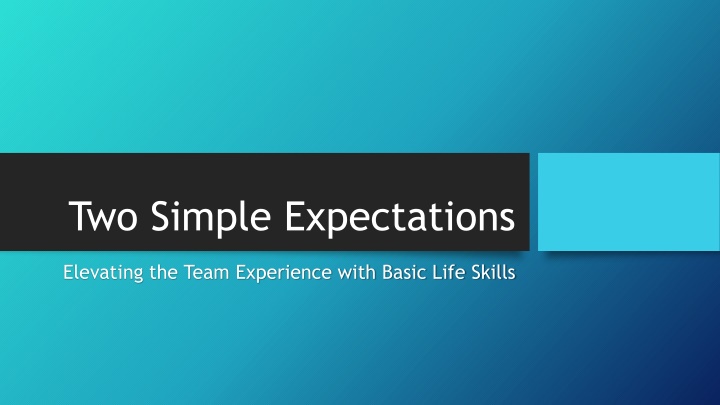 Two Simple Expectations

Elevating the Team Experience with Basic Life Skills